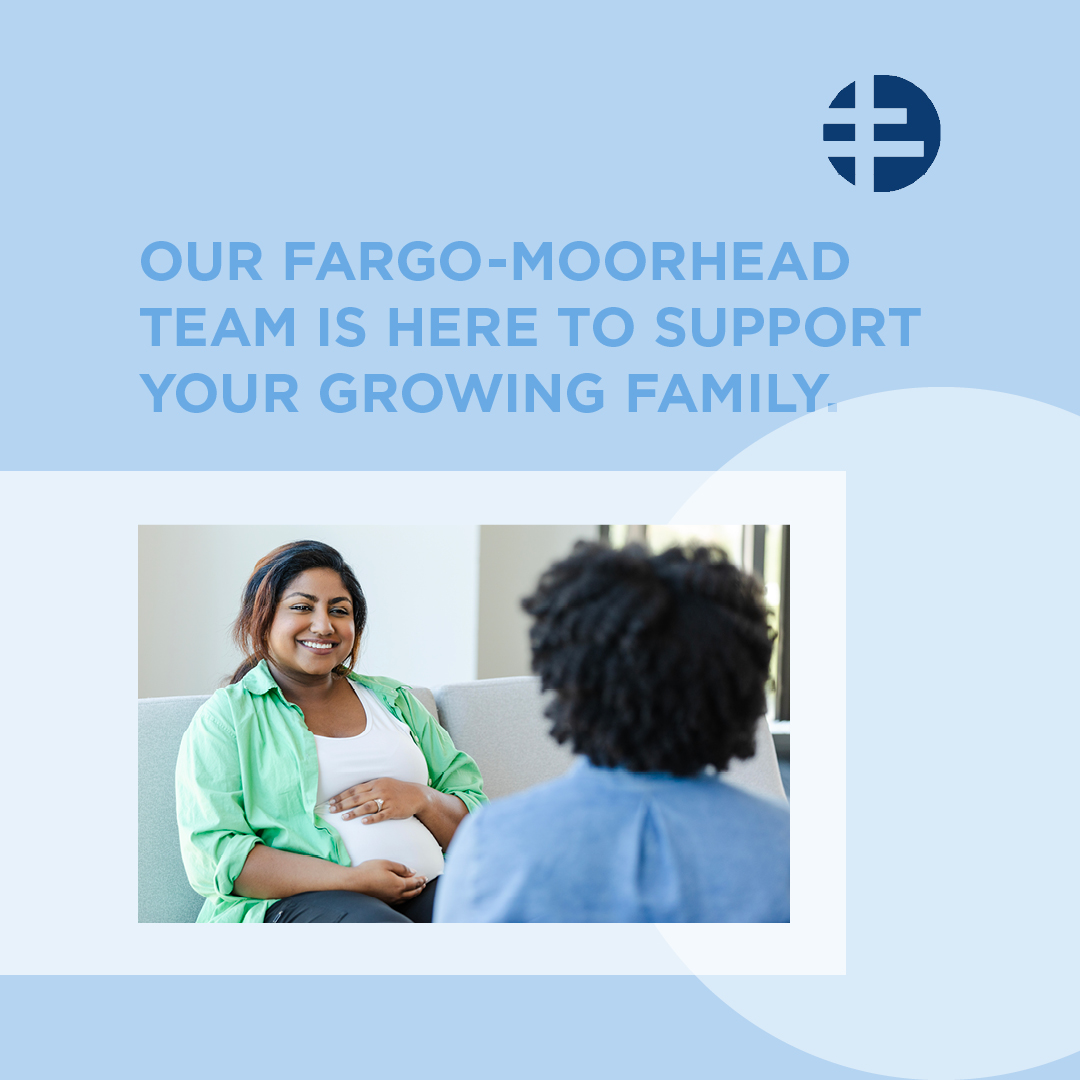 OUR FARGO-MOORHEAD TEAM IS HERE TO SUPPORT YOUR GROWING FAMILY.